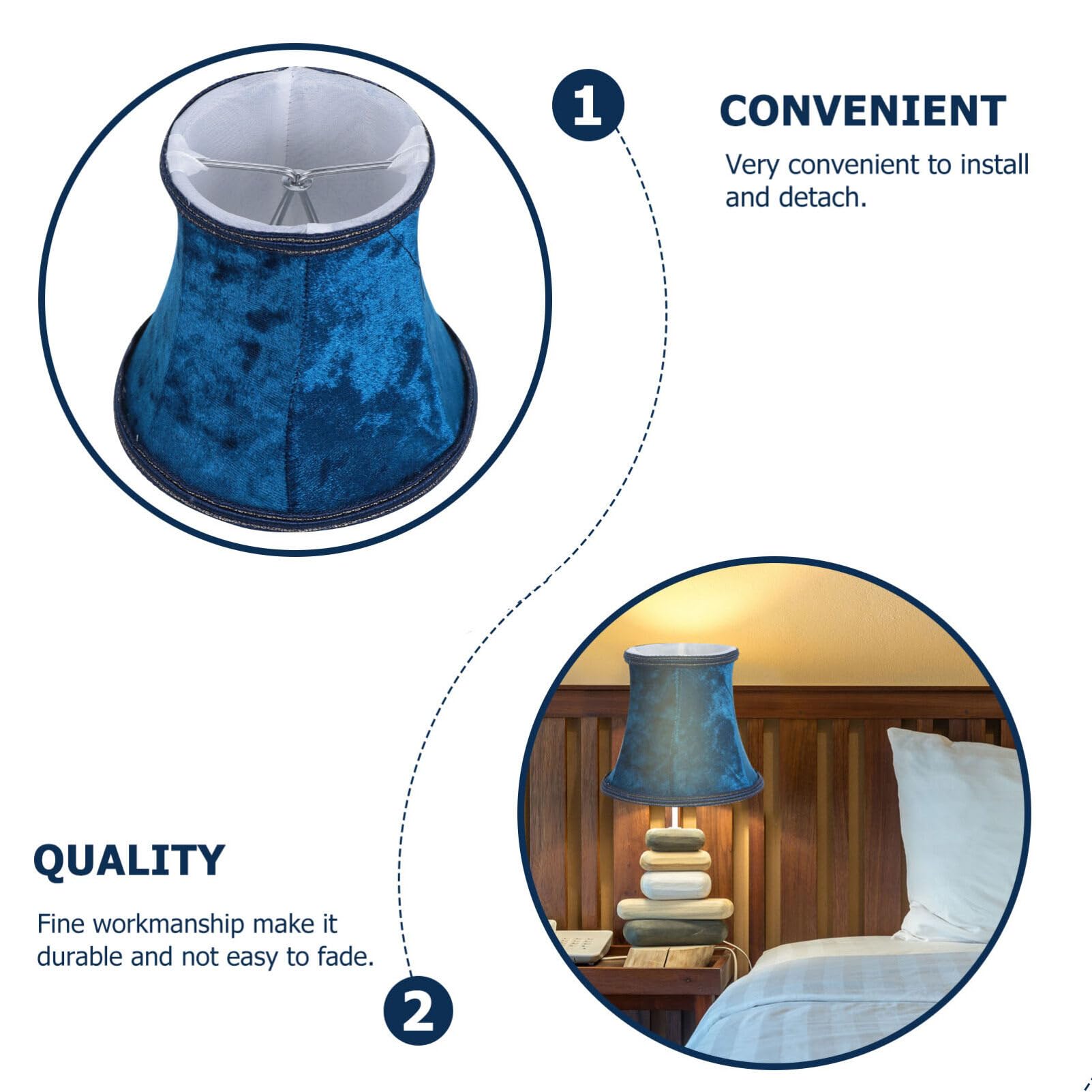 1

CONVENIENT

Very convenient to install and detach.

QUALITY

Fine workmanship make it durable and not easy to fade.

2